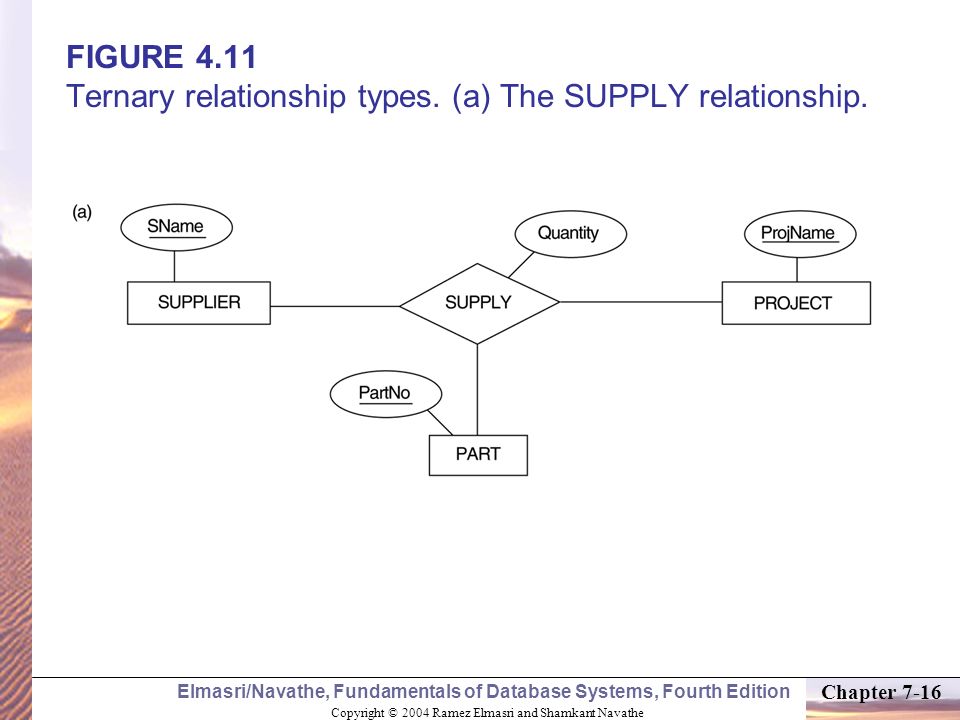 FIGURE 4.11
Ternary relationship types. (a) The SUPPLY relationship.

(a)

SName

Quantity

ProjName

SUPPLIER

SUPPLY

PROJECT

PartNo

PART

Elmasri/Navathe, Fundamentals of Database Systems, Fourth Edition

Chapter 7-16

Copyright © 2004 Ramez Elmasri and Shamkant Navathe